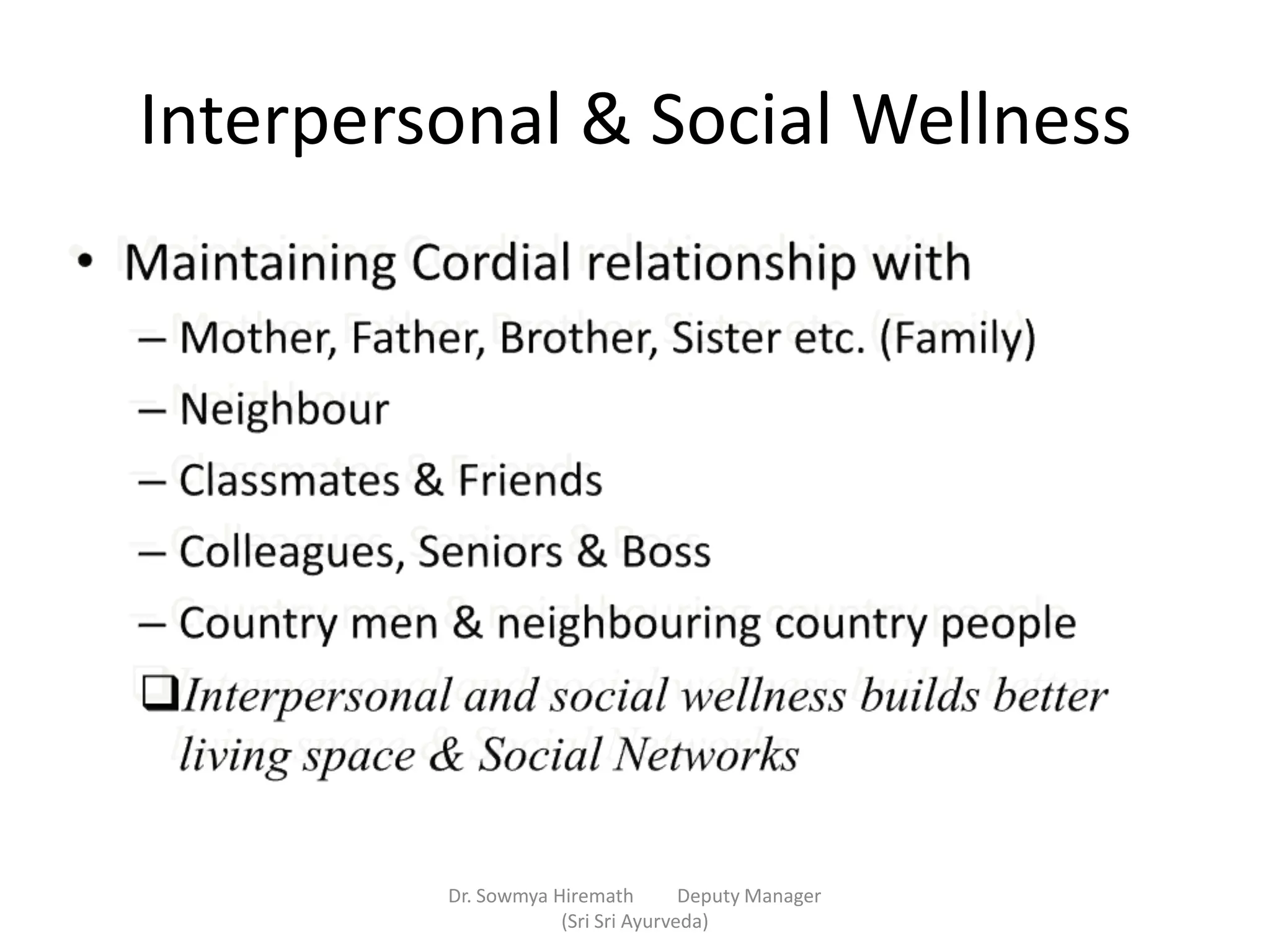 Interpersonal & Social Wellness

• Maintaining Cordial relationship with
– Mother, Father, Brother, Sister etc. (Family)
– Neighbour
– Classmates & Friends
– Colleagues, Seniors & Boss
– Country men & neighbouring country people
❑Interpersonal and social wellness builds better living space & Social Networks

Dr. Sowmya Hiremath Deputy Manager (Sri Sri Ayurveda)